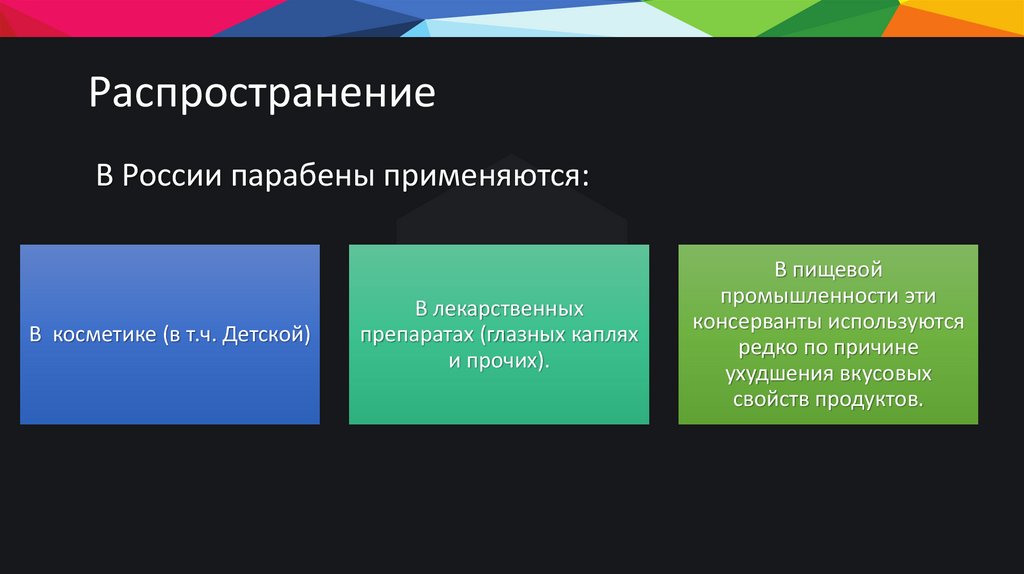 Распространение

В России парабены применяются:

В косметике (в т.ч. Детской)

В лекарственных препаратах (глазных каплях и прочих).

В пищевой промышленности эти консерванты используются редко по причине ухудшения вкусовых свойств продуктов.